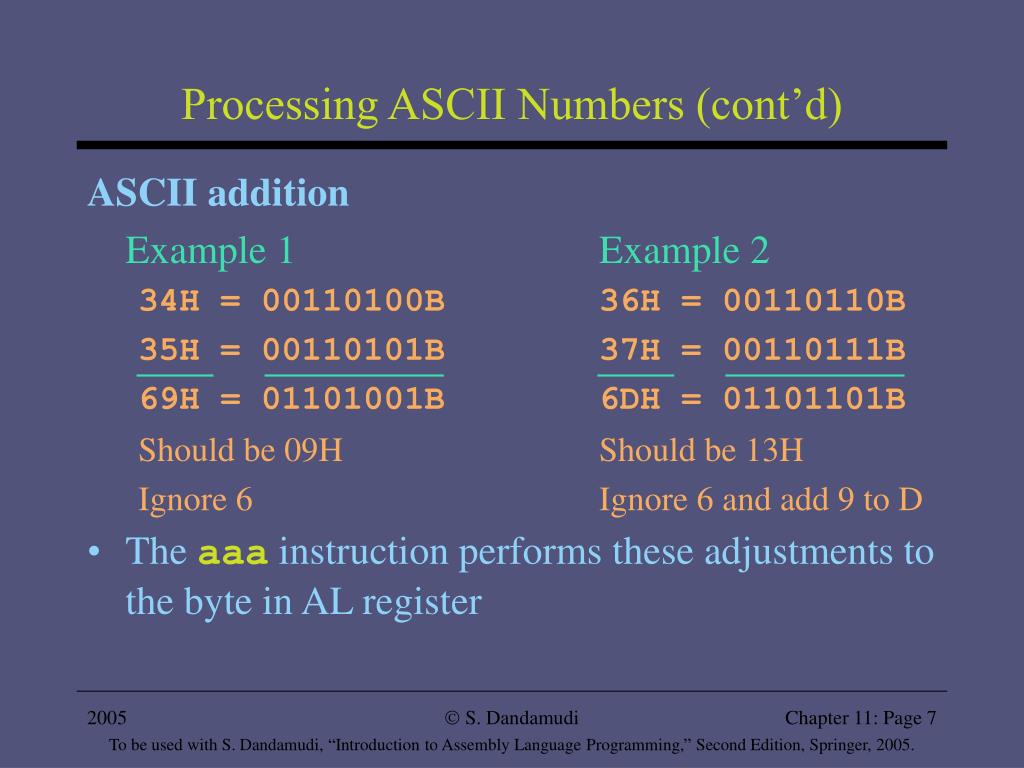 Processing ASCII Numbers (cont'd)

ASCII addition

Example 1

34H = 00110100B
35H = 00110101B
69H = 01101001B

Should be 09H

Ignore 6

Example 2

36H = 00110110B
37H = 00110111B
6DH = 01101101B

Should be 13H

Ignore 6 and add 9 to D

• The aaa instruction performs these adjustments to the byte in AL register

2005

© S. Dandamudi

Chapter 11: Page 7

To be used with S. Dandamudi, "Introduction to Assembly Language Programming," Second Edition, Springer, 2005.